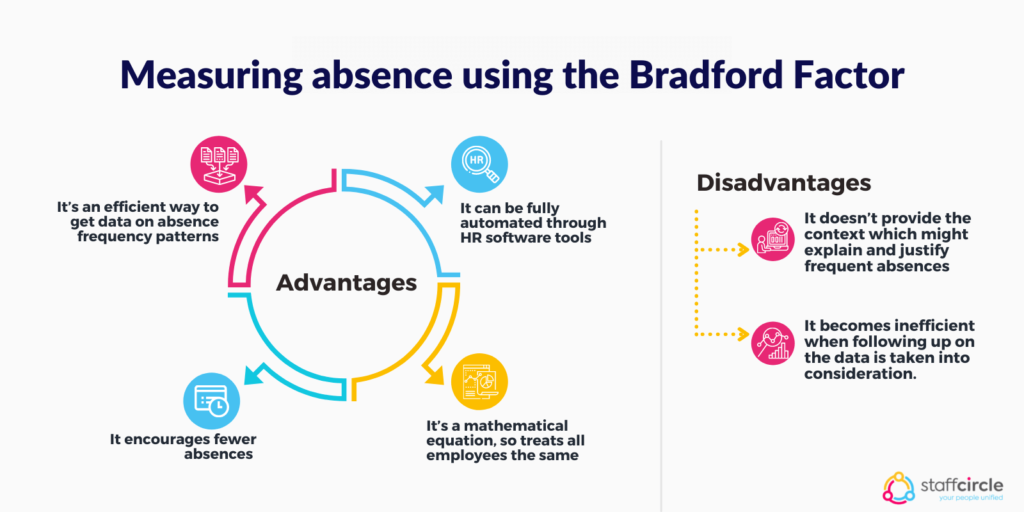 Measuring absence using the Bradford Factor

It's an efficient way to get data on absence frequency patterns

HR

It can be fully automated through HR software tools

Advantages

It encourages fewer absences

It's a mathematical equation, so treats all employees the same

Disadvantages

It doesn't provide the context which might explain and justify frequent absences

It becomes inefficient when following up on the data is taken into consideration.

staffcircle
your people unified